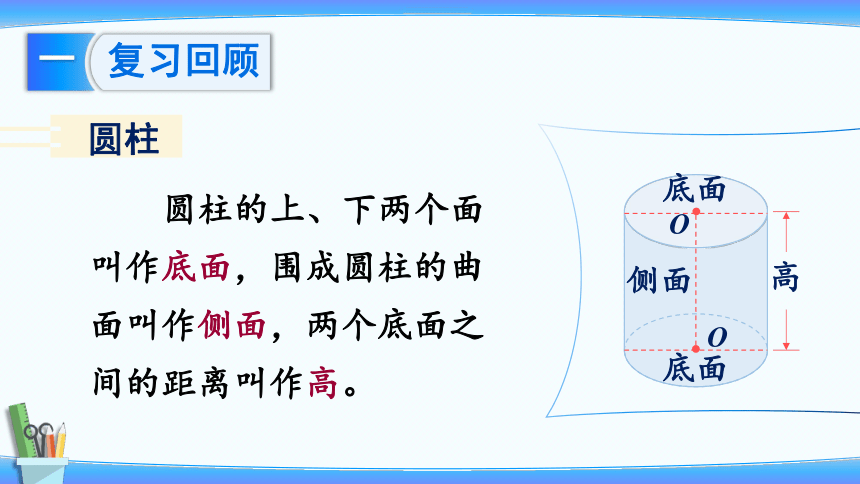 一 复习回顾

圆柱

圆柱的上、下两个面叫作底面，围成圆柱的曲面叫作侧面，两个底面之间的距离叫作高。

底面
$O$
侧面
高
$O$
底面